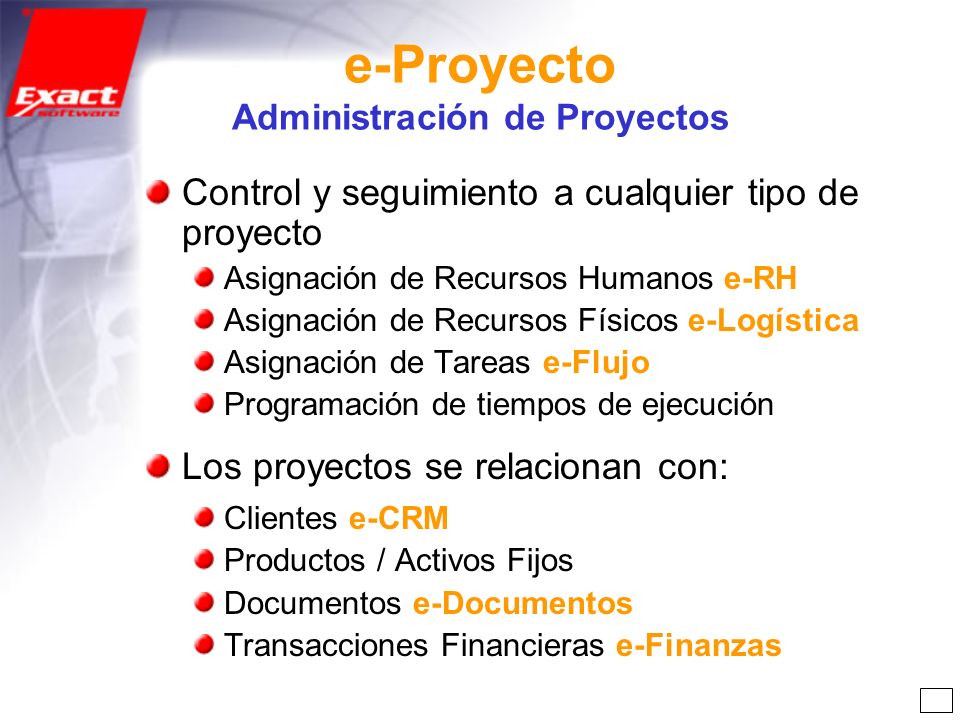 Exact software

e-Proyecto
Administración de Proyectos

Control y seguimiento a cualquier tipo de proyecto

Asignación de Recursos Humanos e-RH
Asignación de Recursos Físicos e-Logística
Asignación de Tareas e-Flujo
Programación de tiempos de ejecución

Los proyectos se relacionan con:

Clientes e-CRM
Productos / Activos Fijos
Documentos e-Documentos
Transacciones Financieras e-Finanzas